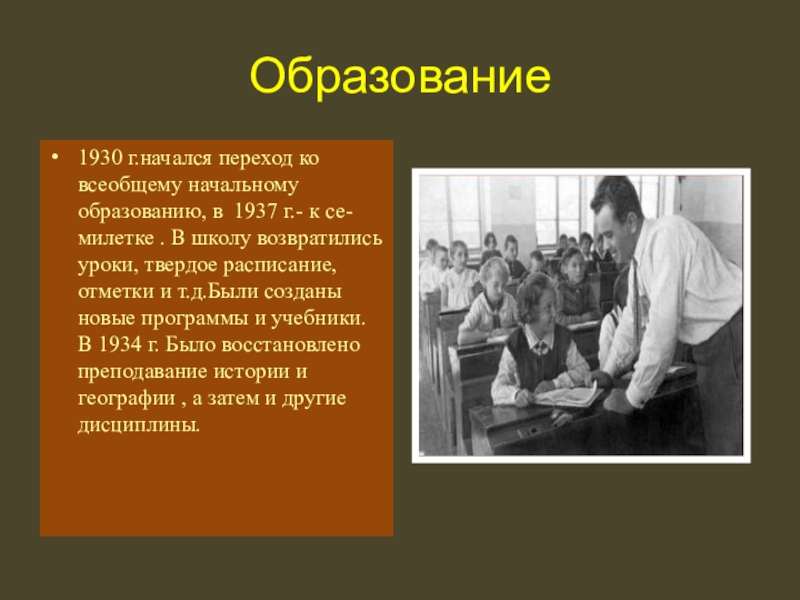 Образование

• 1930 г.начался переход ко всеобщему начальному образованию, в 1937 г.- к семилетке . В школу возвратились уроки, твердое расписание, отметки и т.д.Были созданы новые программы и учебники. В 1934 г. Было восстановлено преподавание истории и географии , а затем и другие дисциплины.